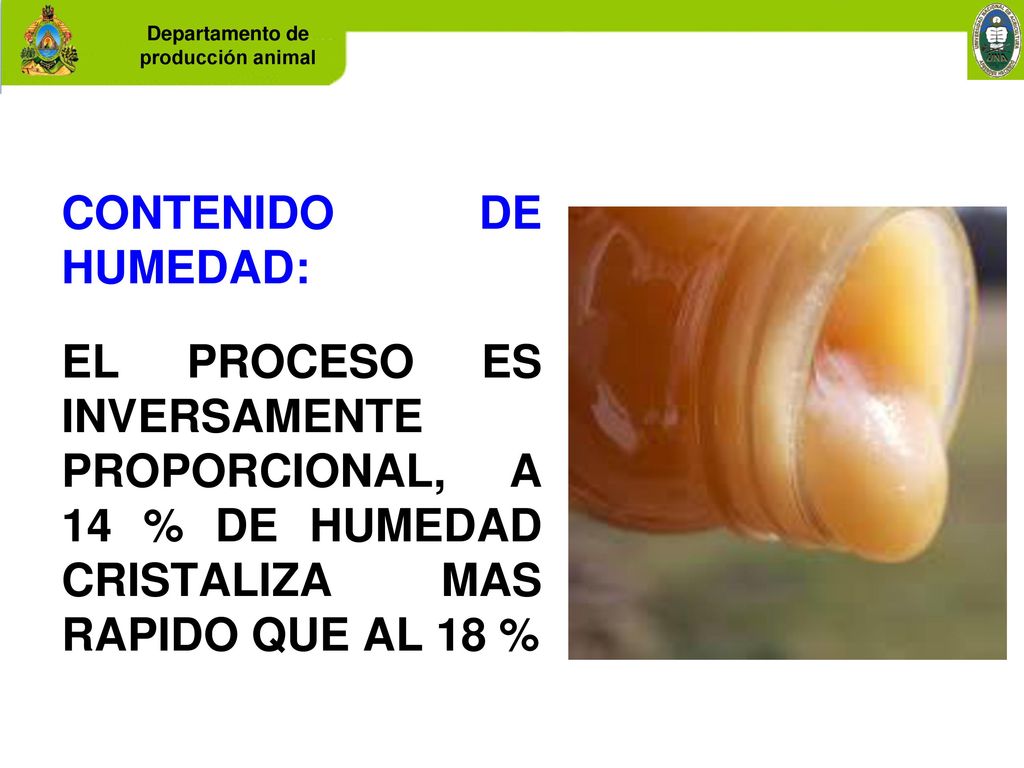 Departamento de producción animal

CONTENIDO DE HUMEDAD:

EL PROCESO ES INVERSAMENTE PROPORCIONAL, A 14 % DE HUMEDAD CRISTALIZA MAS RAPIDO QUE AL 18 %